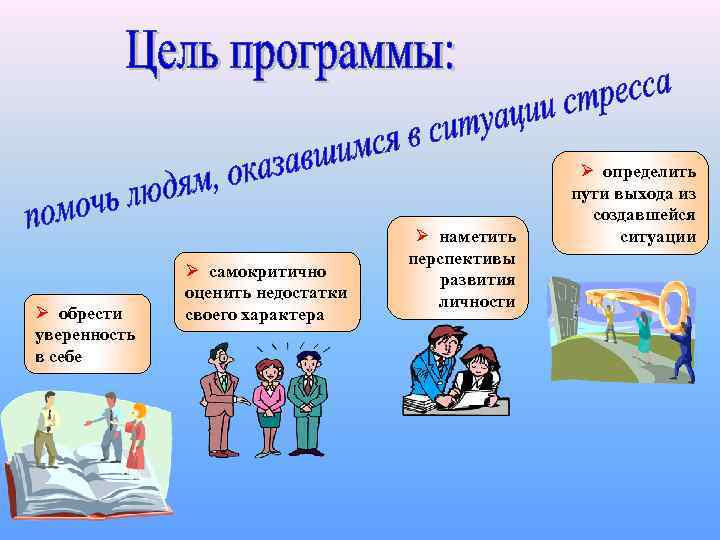 Цель программы:

помочь людям, оказавшимся в ситуации стресса

➢ обрести уверенность в себе

➢ самокритично оценить недостатки своего характера

➢ наметить перспективы развития личности

➢ определить пути выхода из создавшейся ситуации